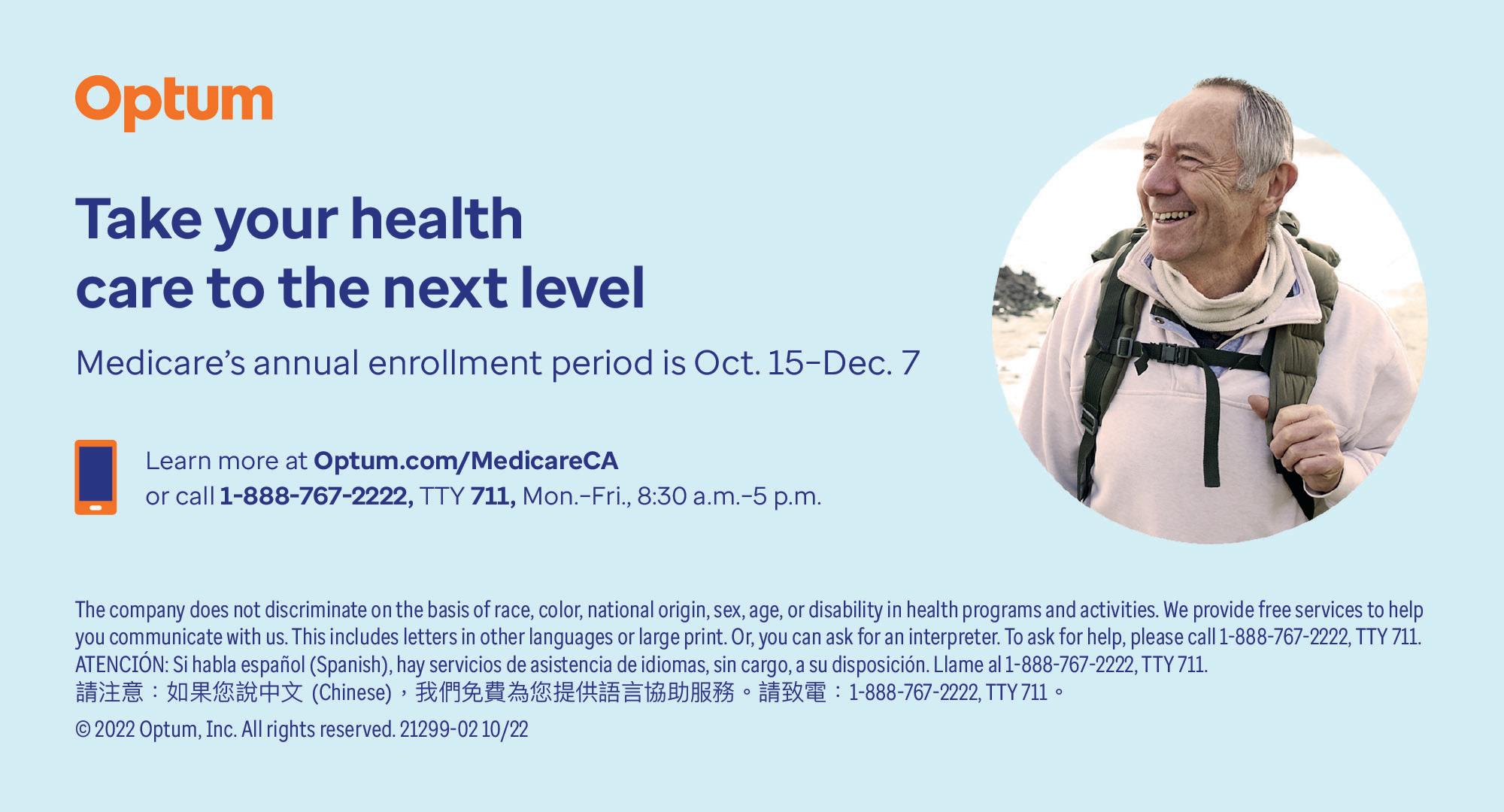 Optum

Take your health care to the next level

Medicare's annual enrollment period is Oct. 15–Dec. 7

Learn more at Optum.com/MedicareCA
or call 1-888-767-2222, TTY 711, Mon.–Fri., 8:30 a.m.–5 p.m.

The company does not discriminate on the basis of race, color, national origin, sex, age, or disability in health programs and activities. We provide free services to help you communicate with us. This includes letters in other languages or large print. Or, you can ask for an interpreter. To ask for help, please call 1-888-767-2222, TTY 711.
ATENCIÓN: Si habla español (Spanish), hay servicios de asistencia de idiomas, sin cargo, a su disposición. Llame al 1-888-767-2222, TTY 711.
請注意：如果您說中文 (Chinese)，我們免費為您提供語言協助服務。請致電：1-888-767-2222, TTY 711。
© 2022 Optum, Inc. All rights reserved. 21299-02 10/22